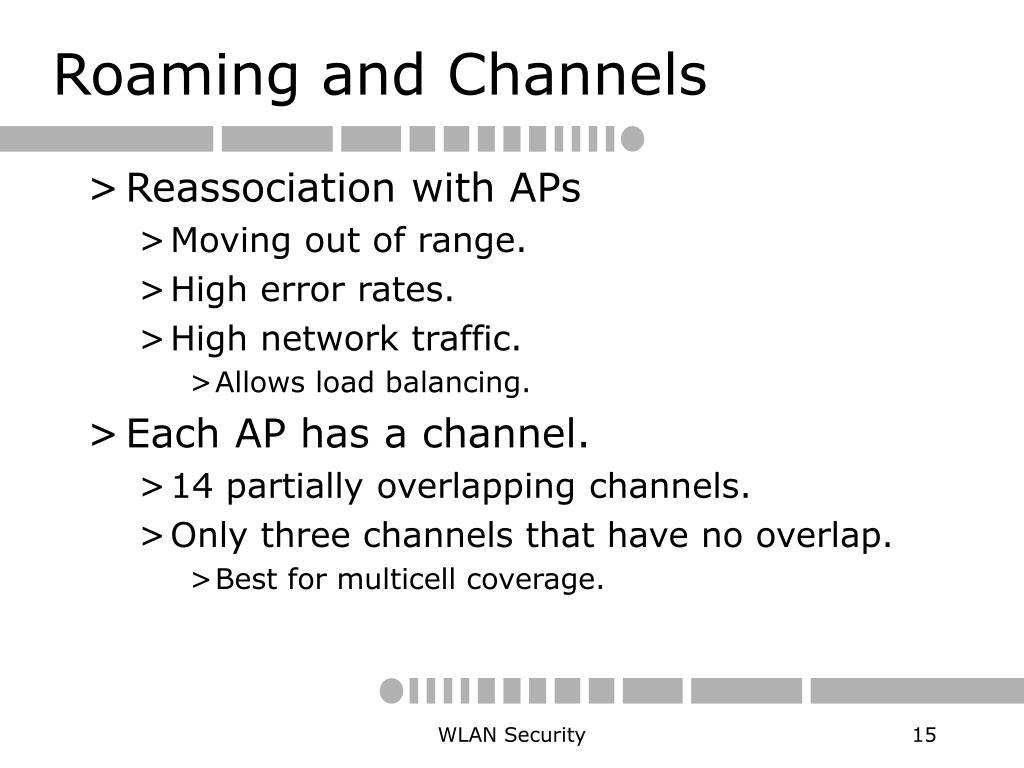 Roaming and Channels

> Reassociation with APs
> Moving out of range.
> High error rates.
> High network traffic.
> Allows load balancing.

> Each AP has a channel.
> 14 partially overlapping channels.
> Only three channels that have no overlap.
> Best for multicell coverage.

WLAN Security

15